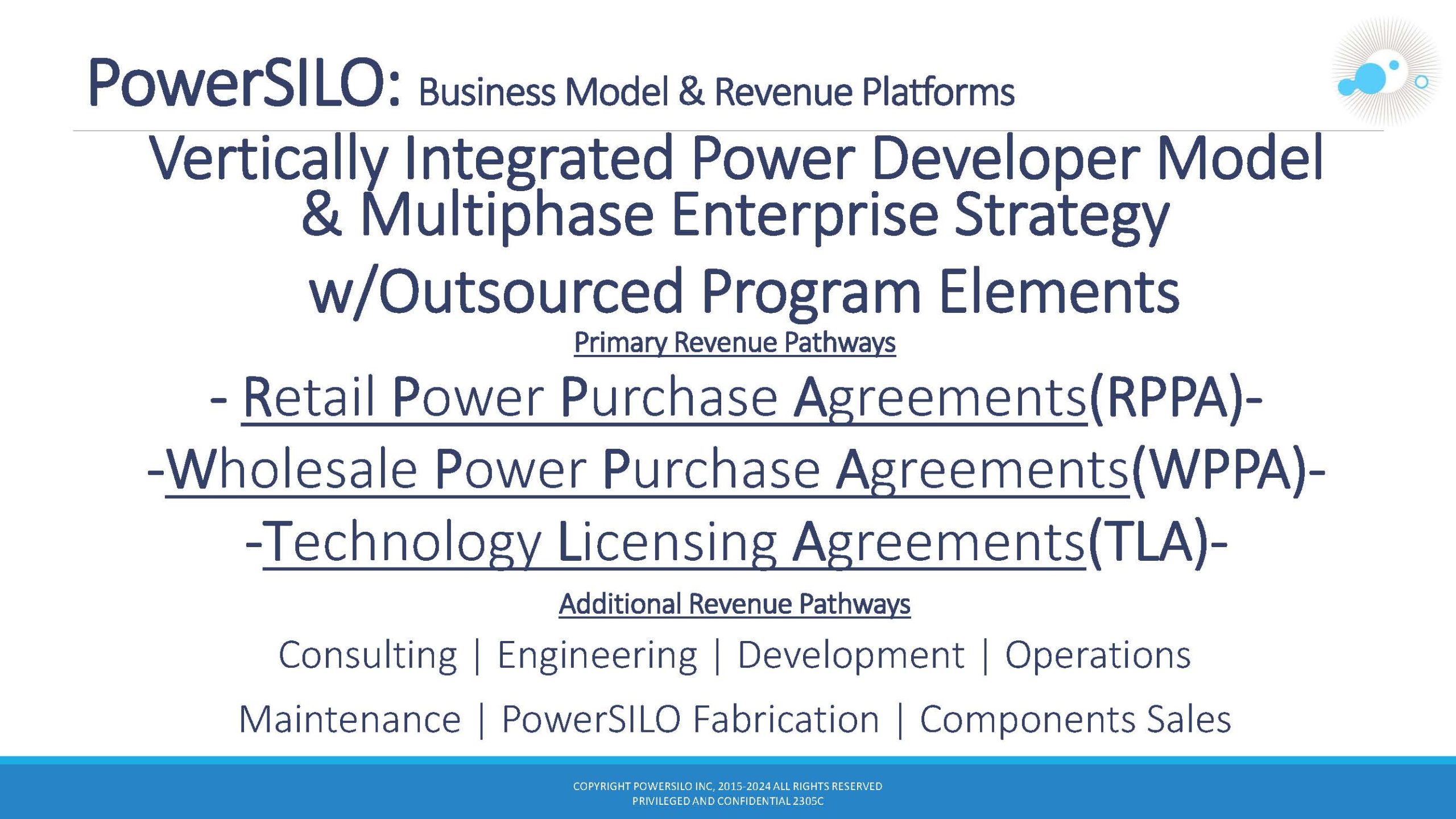 PowerSILO: Business Model & Revenue Platforms

Vertically Integrated Power Developer Model & Multiphase Enterprise Strategy

w/Outsourced Program Elements

Primary Revenue Pathways

- Retail Power Purchase Agreements(RPPA)-

-Wholesale Power Purchase Agreements(WPPA)-

-Technology Licensing Agreements(TLA)-

Additional Revenue Pathways

Consulting | Engineering | Development | Operations

Maintenance | PowerSILO Fabrication | Components Sales

COPYRIGHT POWERSILO INC, 2015-2024 ALL RIGHTS RESERVED
PRIVILEGED AND CONFIDENTIAL 2305C